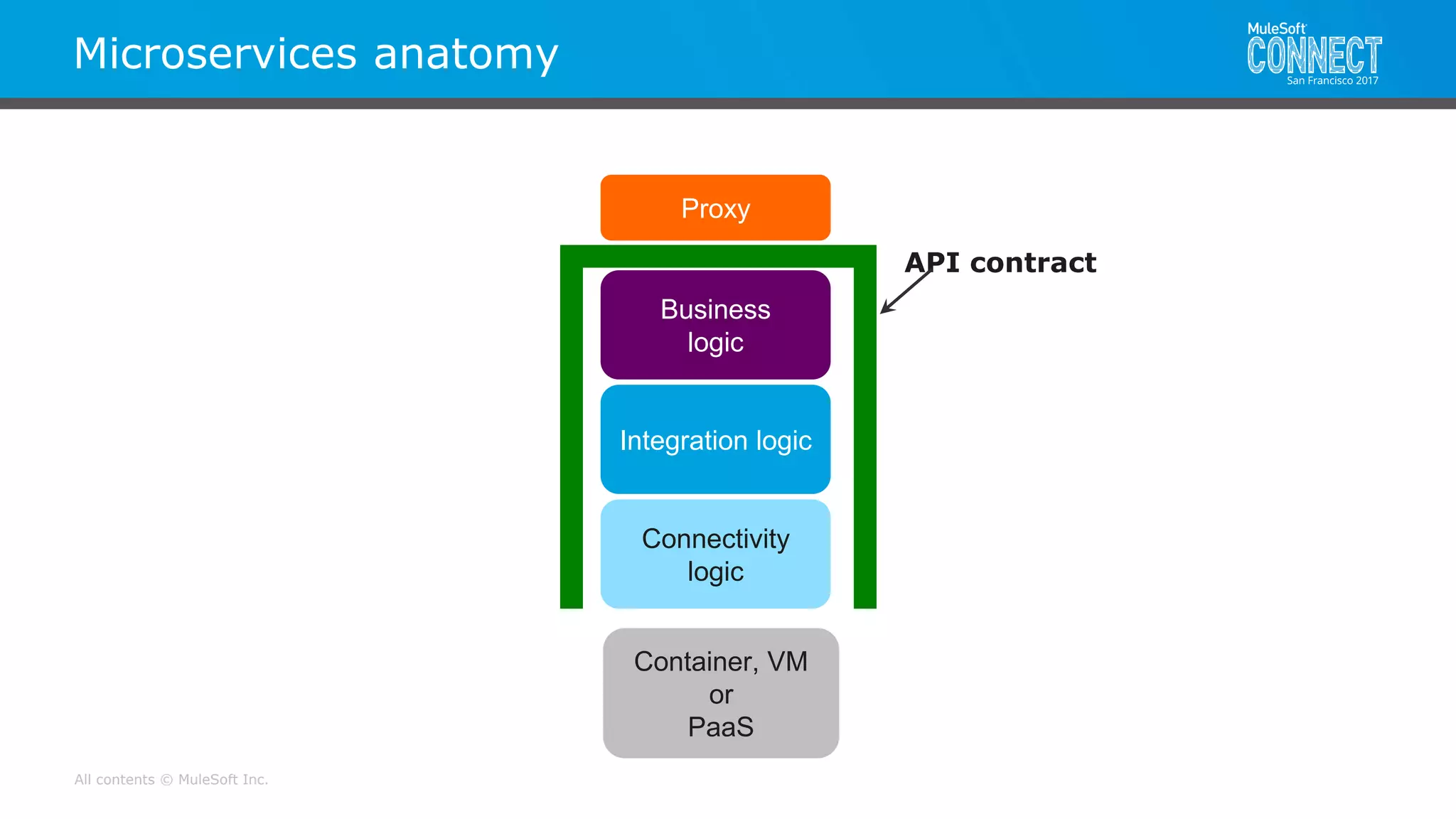 Microservices anatomy

MuleSoft CONNECT San Francisco 2017

Proxy

API contract

Business logic

Integration logic

Connectivity logic

Container, VM or PaaS

All contents © MuleSoft Inc.